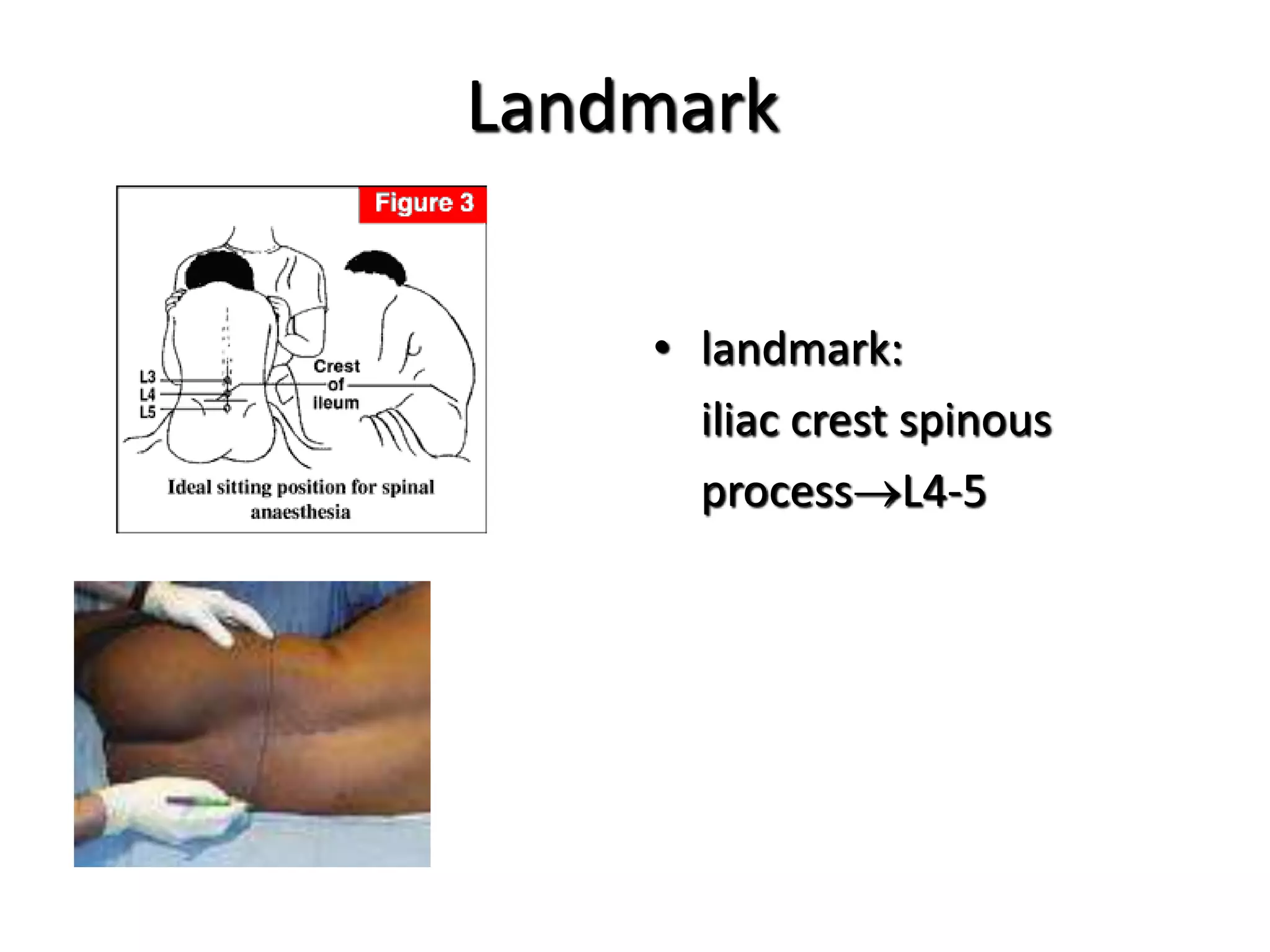 Landmark

Figure 3

L3
L4
L5

Crest of ileum

Ideal sitting position for spinal anaesthesia

• landmark:
iliac crest spinous process→L4-5